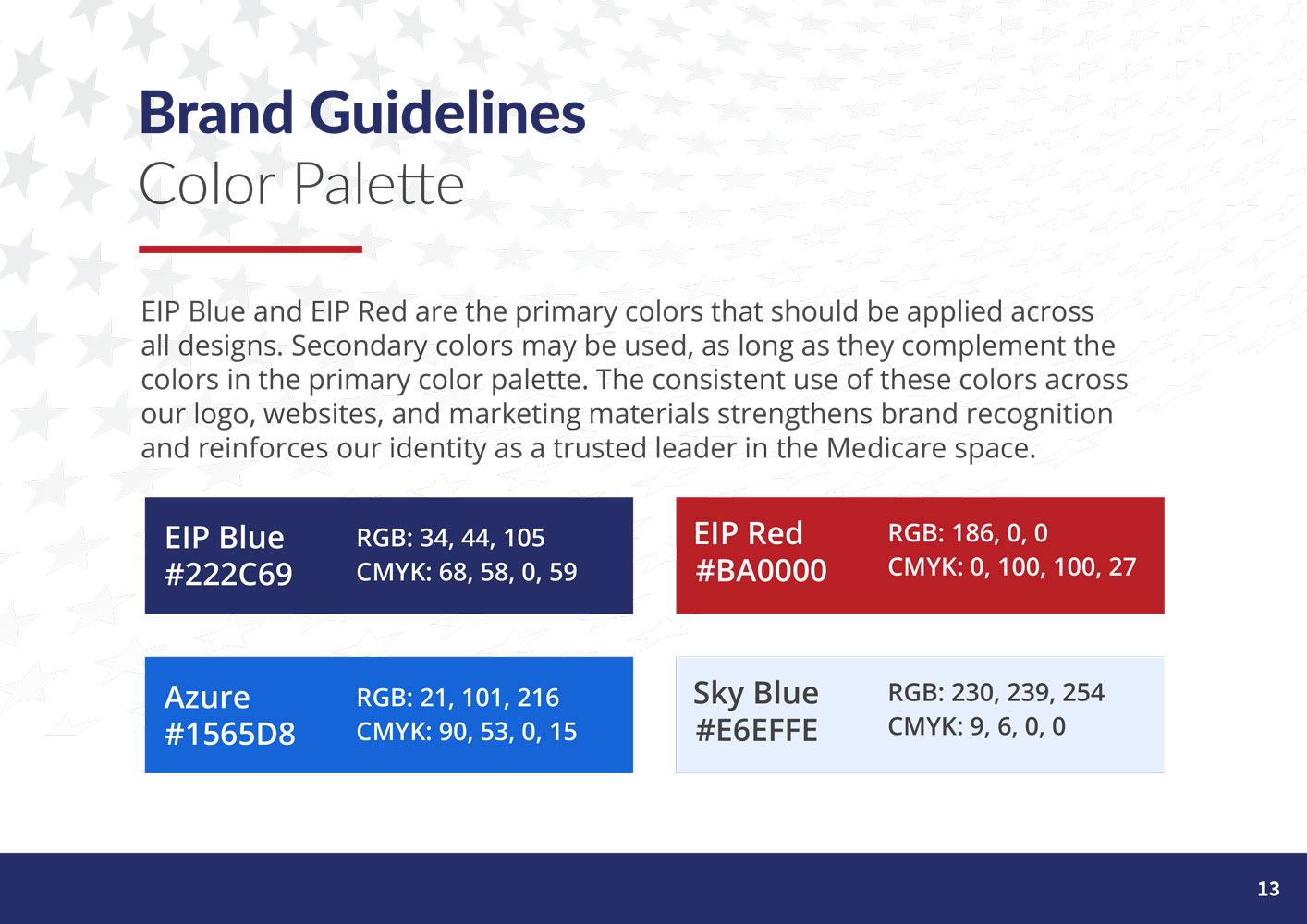 Brand Guidelines
Color Palette

EIP Blue and EIP Red are the primary colors that should be applied across all designs. Secondary colors may be used, as long as they complement the colors in the primary color palette. The consistent use of these colors across our logo, websites, and marketing materials strengthens brand recognition and reinforces our identity as a trusted leader in the Medicare space.

EIP Blue
#222C69
RGB: 34, 44, 105
CMYK: 68, 58, 0, 59

EIP Red
#BA0000
RGB: 186, 0, 0
CMYK: 0, 100, 100, 27

Azure
#1565D8
RGB: 21, 101, 216
CMYK: 90, 53, 0, 15

Sky Blue
#E6EFFE
RGB: 230, 239, 254
CMYK: 9, 6, 0, 0

13